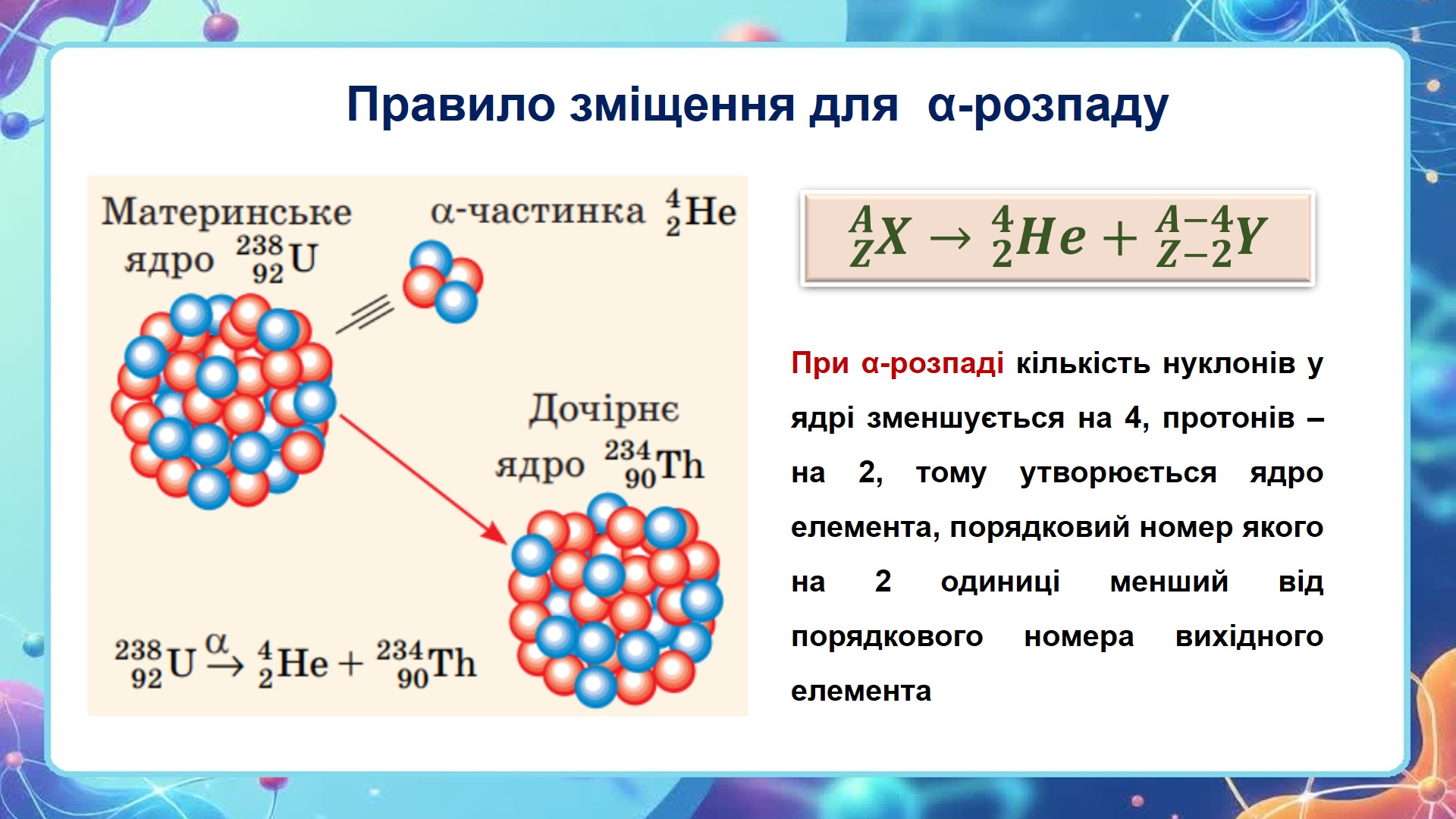 Правило зміщення для α-розпаду

Материнське ядро $^{238}_{92}U$

α-частинка $^{4}_{2}He$

Дочірнє ядро $^{234}_{90}Th$

$^{238}_{92}U \xrightarrow{\alpha} {}^{4}_{2}He + {}^{234}_{90}Th$

$^{A}_{Z}X \rightarrow {}^{4}_{2}He + {}^{A-4}_{Z-2}Y$

При α-розпаді кількість нуклонів у ядрі зменшується на 4, протонів – на 2, тому утворюється ядро елемента, порядковий номер якого на 2 одиниці менший від порядкового номера вихідного елемента